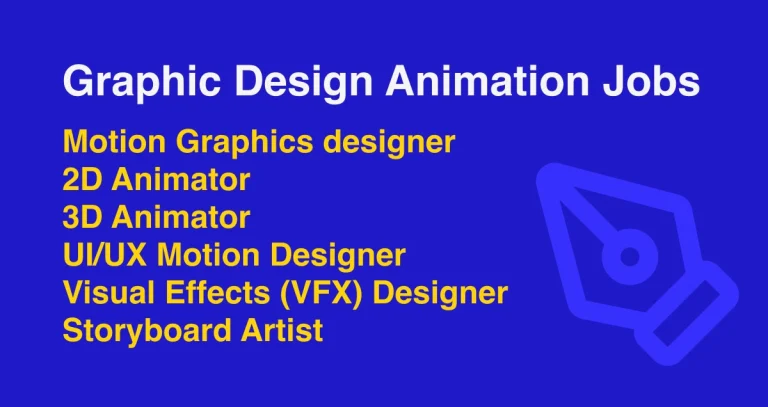 Graphic Design Animation Jobs

Motion Graphics designer
2D Animator
3D Animator
UI/UX Motion Designer
Visual Effects (VFX) Designer
Storyboard Artist